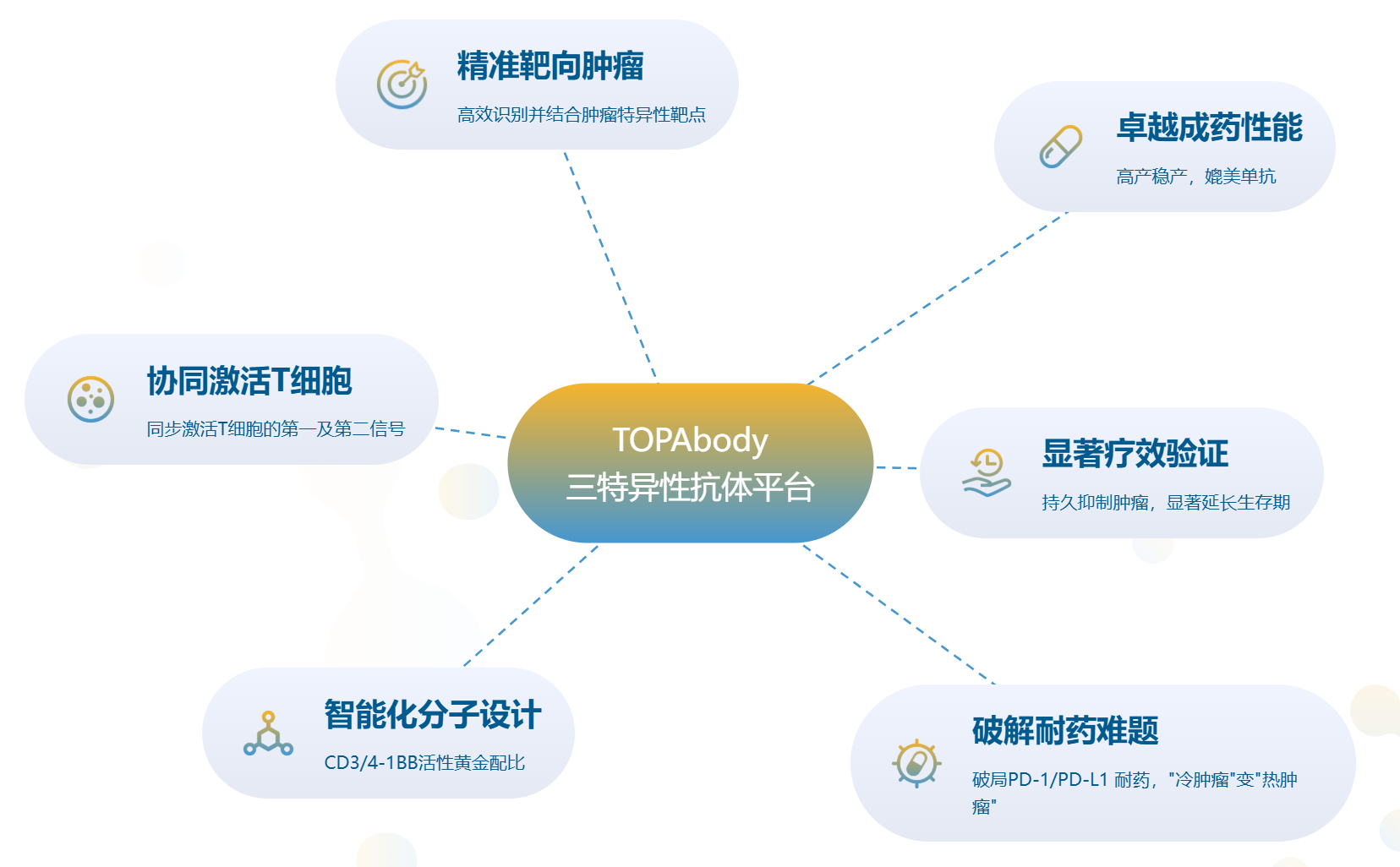 精准靶向肿瘤

高效识别并结合肿瘤特异性靶点

卓越成药性能

高产稳产，媲美单抗

协同激活T细胞

同步激活T细胞的第一及第二信号

TOPAbody
三特异性抗体平台

显著疗效验证

持久抑制肿瘤，显著延长生存期

智能化分子设计

CD3/4-1BB活性黄金配比

破解耐药难题

破局PD-1/PD-L1 耐药，"冷肿瘤"变"热肿瘤"